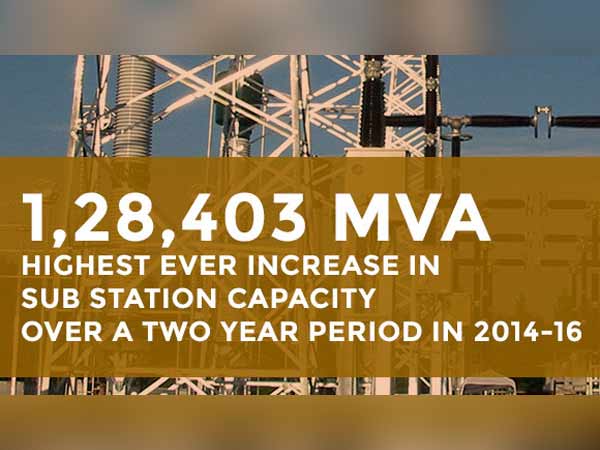 1,28,403 MVA
HIGHEST EVER INCREASE IN SUB STATION CAPACITY OVER A TWO YEAR PERIOD IN 2014-16